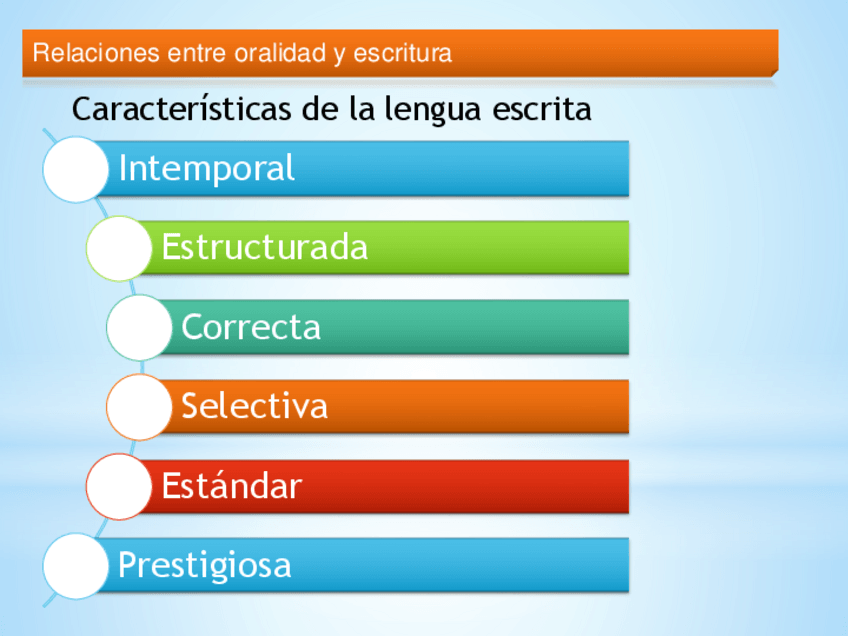 Relaciones entre oralidad y escritura

Características de la lengua escrita

Intemporal

Estructurada

Correcta

Selectiva

Estándar

Prestigiosa